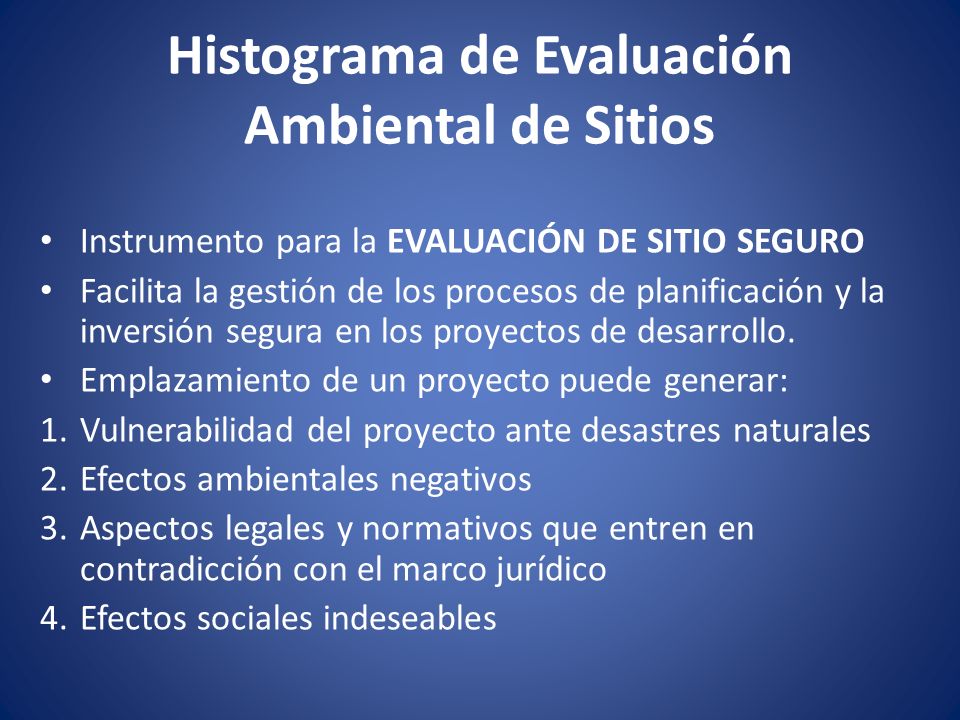 Histograma de Evaluación Ambiental de Sitios

• Instrumento para la EVALUACIÓN DE SITIO SEGURO
• Facilita la gestión de los procesos de planificación y la inversión segura en los proyectos de desarrollo.
• Emplazamiento de un proyecto puede generar:
1. Vulnerabilidad del proyecto ante desastres naturales
2. Efectos ambientales negativos
3. Aspectos legales y normativos que entren en contradicción con el marco jurídico
4. Efectos sociales indeseables